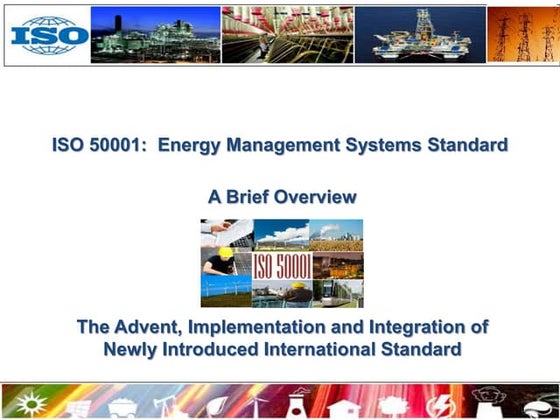 ISO

ISO 50001: Energy Management Systems Standard

A Brief Overview

ISO 50001

The Advent, Implementation and Integration of Newly Introduced International Standard